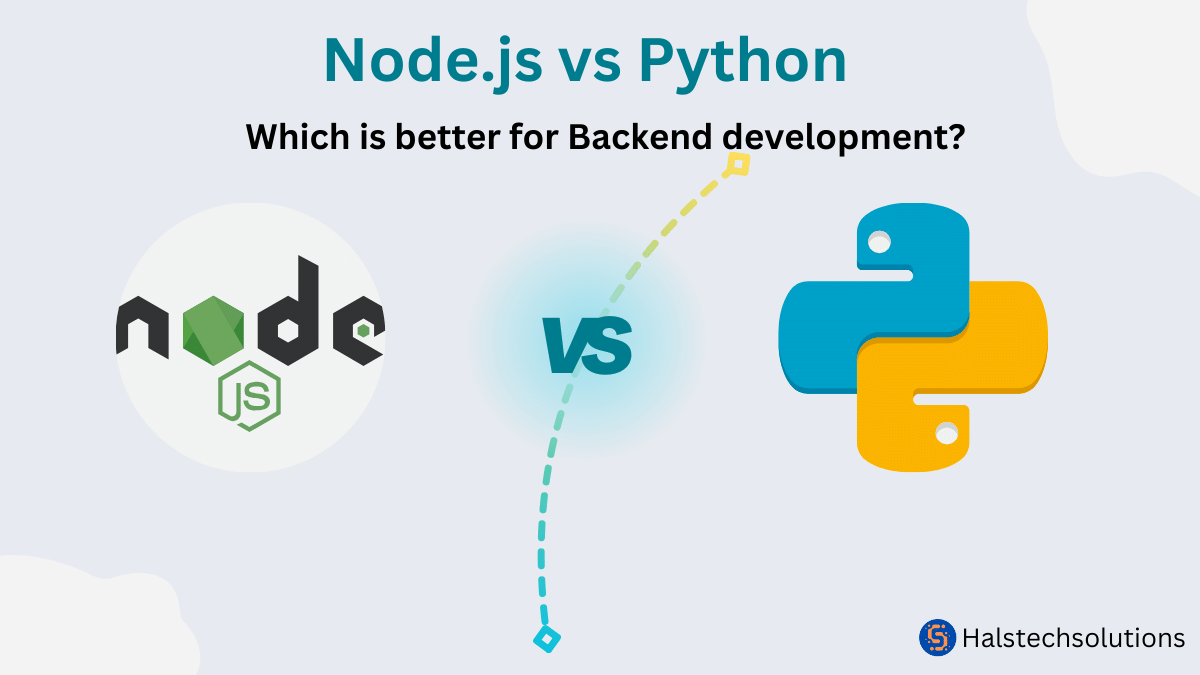 Node.js vs Python

Which is better for Backend development?

node
JS

VS

Halstechsolutions